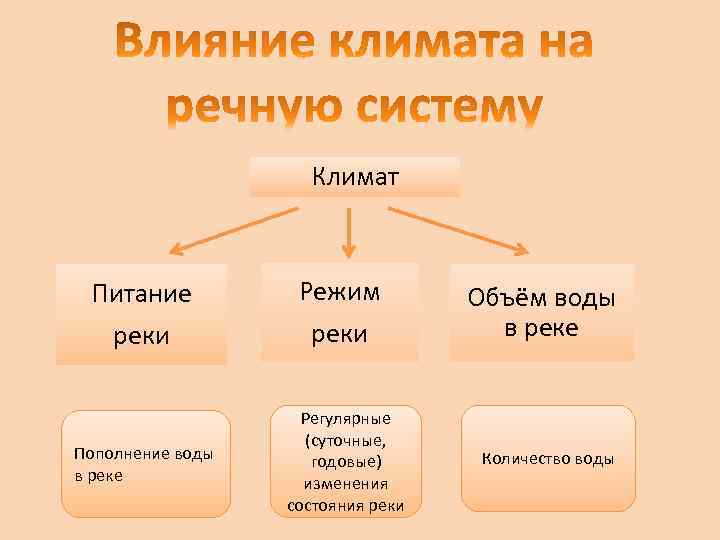 Влияние климата на речную систему

Климат

Питание реки

Режим реки

Объём воды в реке

Пополнение воды в реке

Регулярные (суточные, годовые) изменения состояния реки

Количество воды